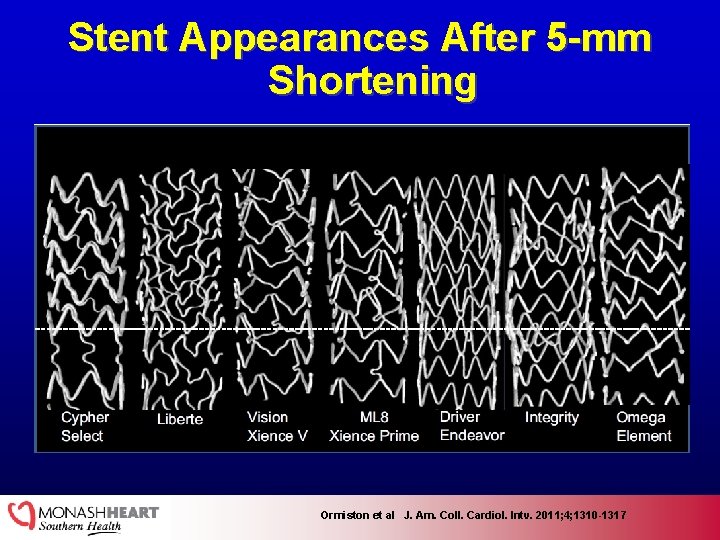 Stent Appearances After 5-mm Shortening

Cypher Select

Liberte

Vision Xience V

ML8 Xience Prime

Driver Endeavor

Integrity

Omega Element

MONASHHEART Southern Health

Ormiston et al J. Am. Coll. Cardiol. Intv. 2011;4;1310-1317